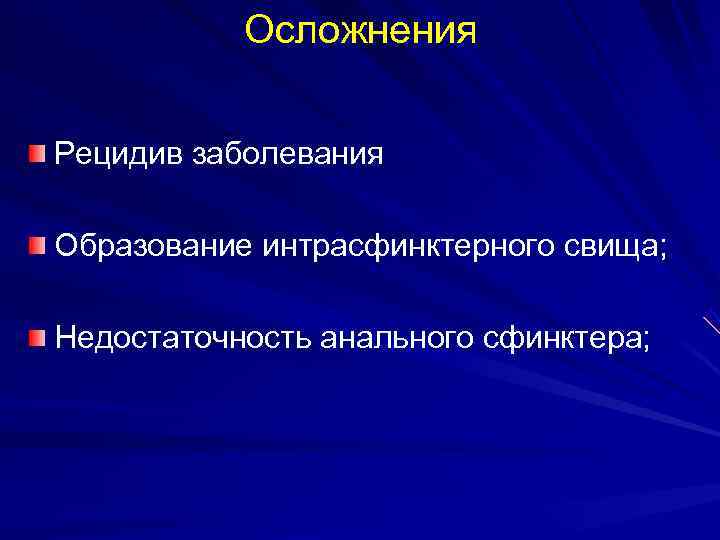 Осложнения

Рецидив заболевания

Образование интрасфинктерного свища;

Недостаточность анального сфинктера;